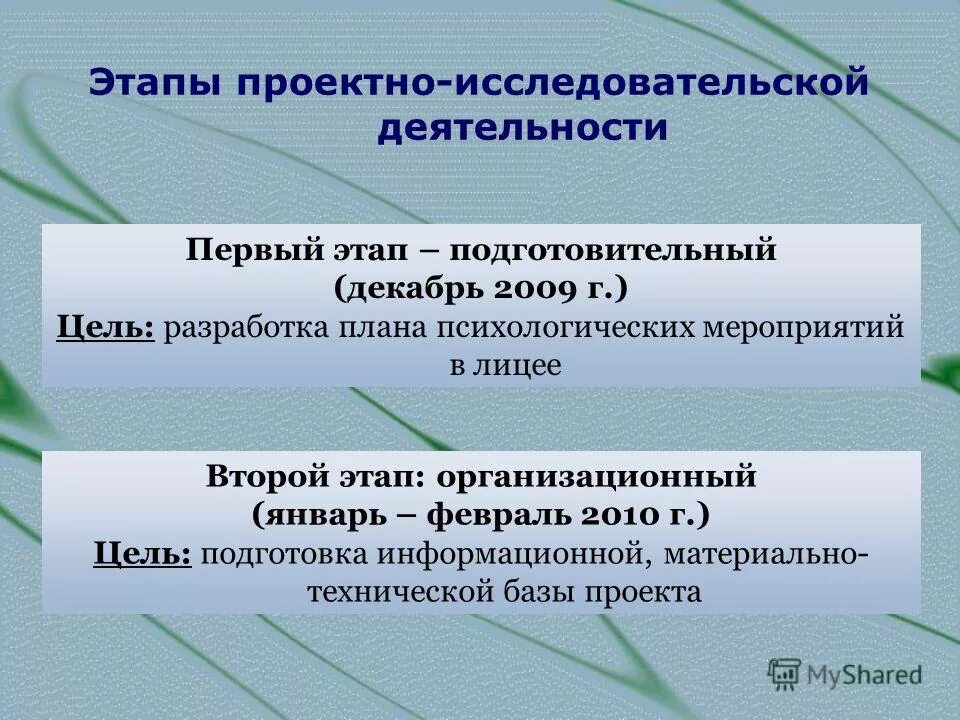 Этапы проектно-исследовательской деятельности

Первый этап – подготовительный
(декабрь 2009 г.)
Цель: разработка плана психологических мероприятий в лицее

Второй этап: организационный
(январь – февраль 2010 г.)
Цель: подготовка информационной, материально-технической базы проекта

MyShared